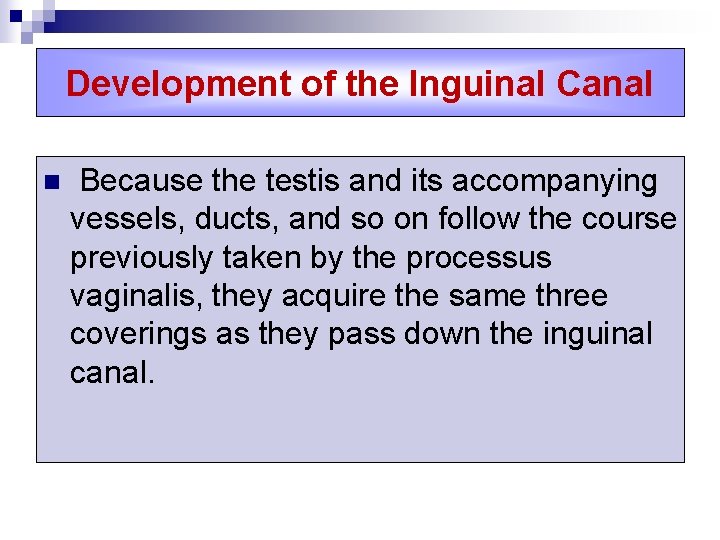 Development of the Inguinal Canal

Because the testis and its accompanying vessels, ducts, and so on follow the course previously taken by the processus vaginalis, they acquire the same three coverings as they pass down the inguinal canal.